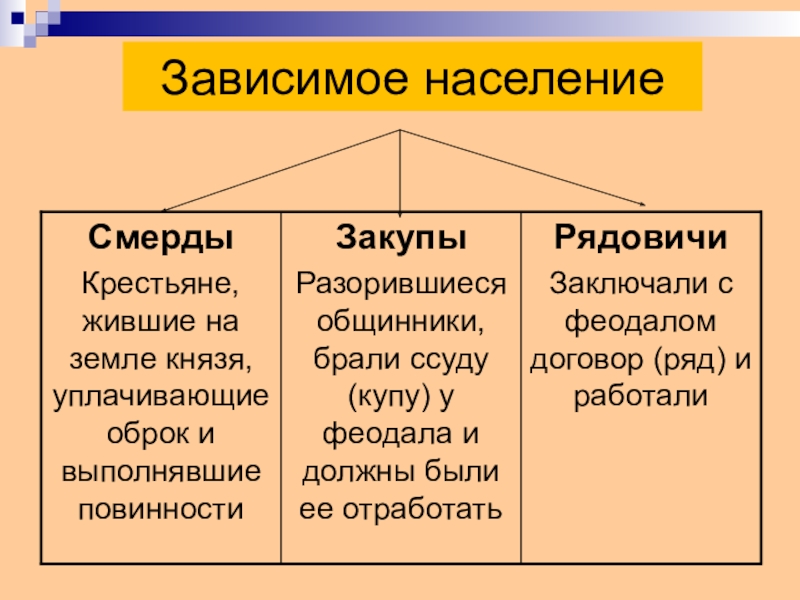 Зависимое население

| Смерды | Закупы | Рядовичи |
|---|---|---|
| Крестьяне, жившие на земле князя, уплачивающие оброк и выполнявшие повинности | Разорившиеся общинники, брали ссуду (купу) у феодала и должны были ее отработать | Заключали с феодалом договор (ряд) и работали |